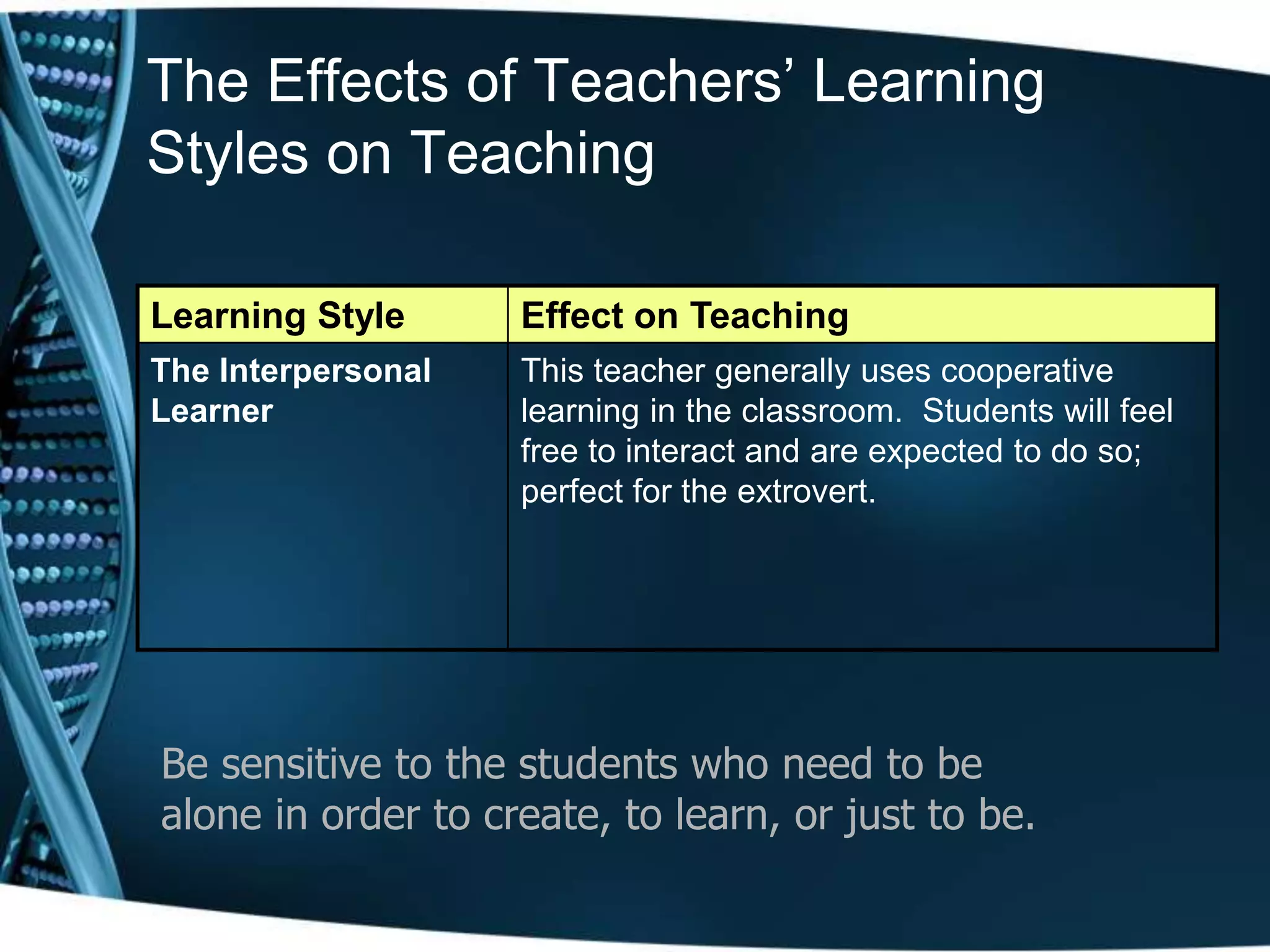 The Effects of Teachers’ Learning Styles on Teaching

| Learning Style | Effect on Teaching |
|---|---|
| The Interpersonal Learner | This teacher generally uses cooperative learning in the classroom.  Students will feel free to interact and are expected to do so; perfect for the extrovert. |

Be sensitive to the students who need to be alone in order to create, to learn, or just to be.